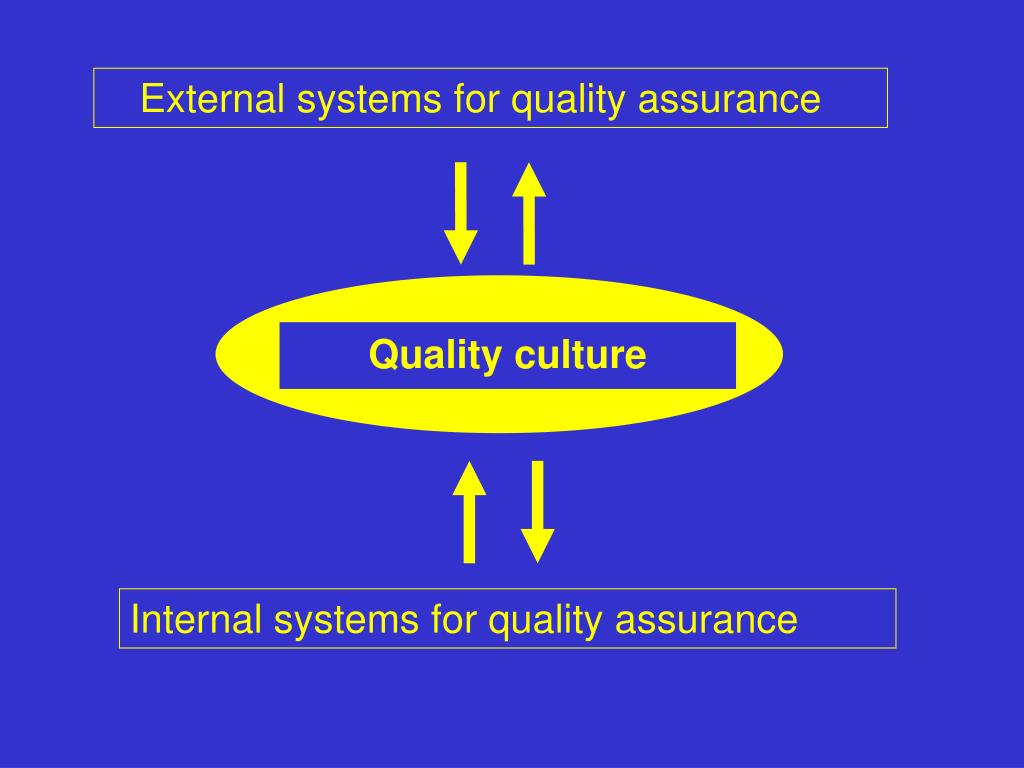 External systems for quality assurance

Quality culture

Internal systems for quality assurance